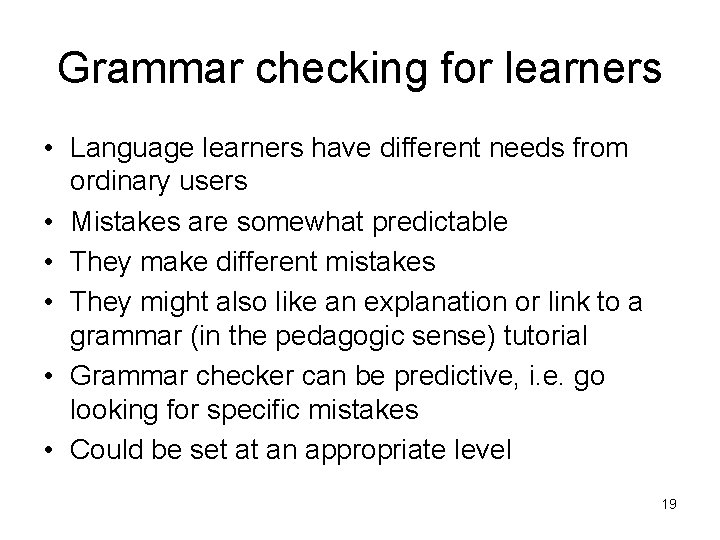 Grammar checking for learners

• Language learners have different needs from ordinary users
• Mistakes are somewhat predictable
• They make different mistakes
• They might also like an explanation or link to a grammar (in the pedagogic sense) tutorial
• Grammar checker can be predictive, i.e. go looking for specific mistakes
• Could be set at an appropriate level

19